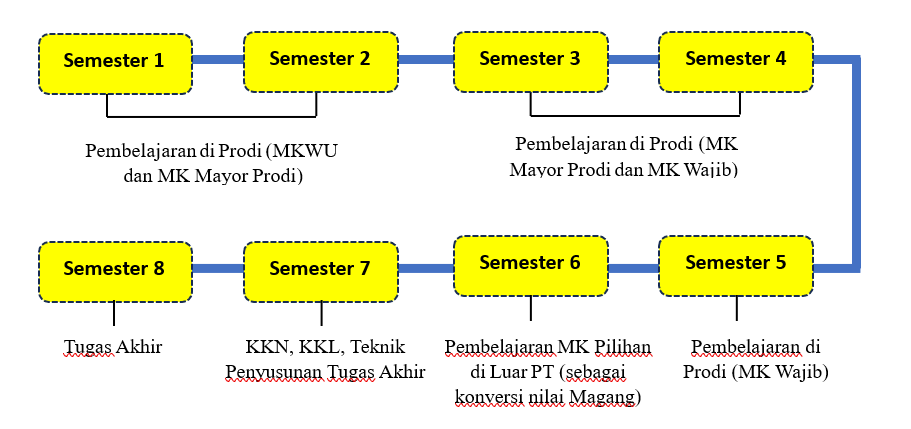 Semester 1

Semester 2

Semester 3

Semester 4

Pembelajaran di Prodi (MKWU dan MK Mayor Prodi)

Pembelajaran di Prodi (MK Mayor Prodi dan MK Wajib)

Semester 8

Semester 7

Semester 6

Semester 5

Tugas Akhir

KKN, KKL, Teknik Penyusunan Tugas Akhir

Pembelajaran MK Pilihan di Luar PT (sebagai konversi nilai Magang)

Pembelajaran di Prodi (MK Wajib)